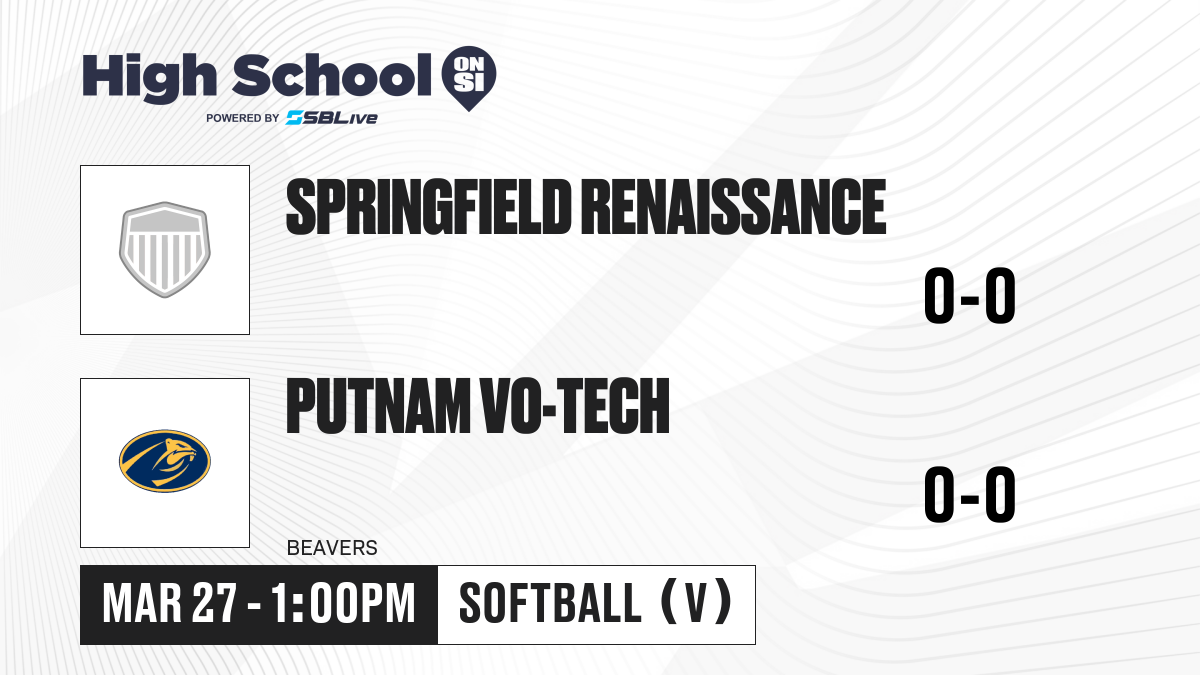 High School ON SI
POWERED BY SBLive

SPRINGFIELD RENAISSANCE
0-0

PUTNAM VO-TECH
0-0
BEAVERS

MAR 27 - 1:00PM
SOFTBALL (V)